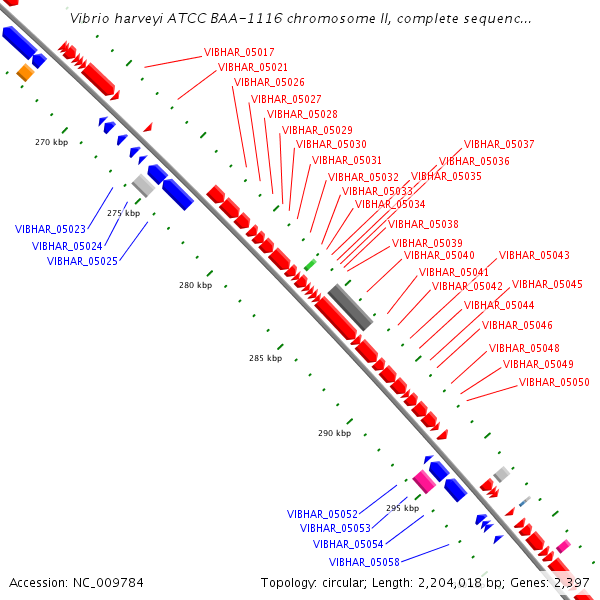 Vibrio harveyi ATCC BAA-1116 chromosome II, complete sequenc...

VIBHAR_05017
VIBHAR_05021
VIBHAR_05026
VIBHAR_05027
VIBHAR_05028
VIBHAR_05029
VIBHAR_05030
VIBHAR_05031
VIBHAR_05032
VIBHAR_05033
VIBHAR_05034
VIBHAR_05037
VIBHAR_05036
VIBHAR_05035
VIBHAR_05038
VIBHAR_05039
VIBHAR_05040
VIBHAR_05041
VIBHAR_05042
VIBHAR_05043
VIBHAR_05045
VIBHAR_05044
VIBHAR_05046
VIBHAR_05048
VIBHAR_05049
VIBHAR_05050

270 kbp
275 kbp
280 kbp
285 kbp
290 kbp
295 kbp

VIBHAR_05023
VIBHAR_05024
VIBHAR_05025

VIBHAR_05052
VIBHAR_05053
VIBHAR_05054
VIBHAR_05058

Accession: NC_009784
Topology: circular; Length: 2,204,018 bp; Genes: 2,397